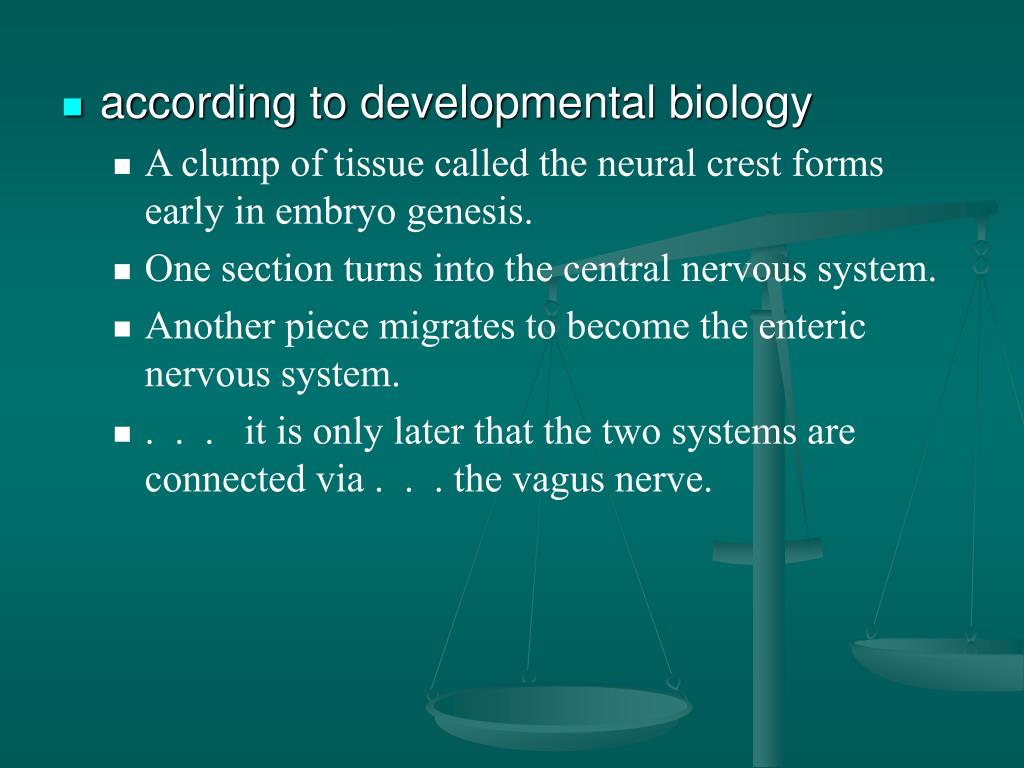 according to developmental biology

A clump of tissue called the neural crest forms early in embryo genesis.

One section turns into the central nervous system.

Another piece migrates to become the enteric nervous system.

. . . it is only later that the two systems are connected via . . . the vagus nerve.